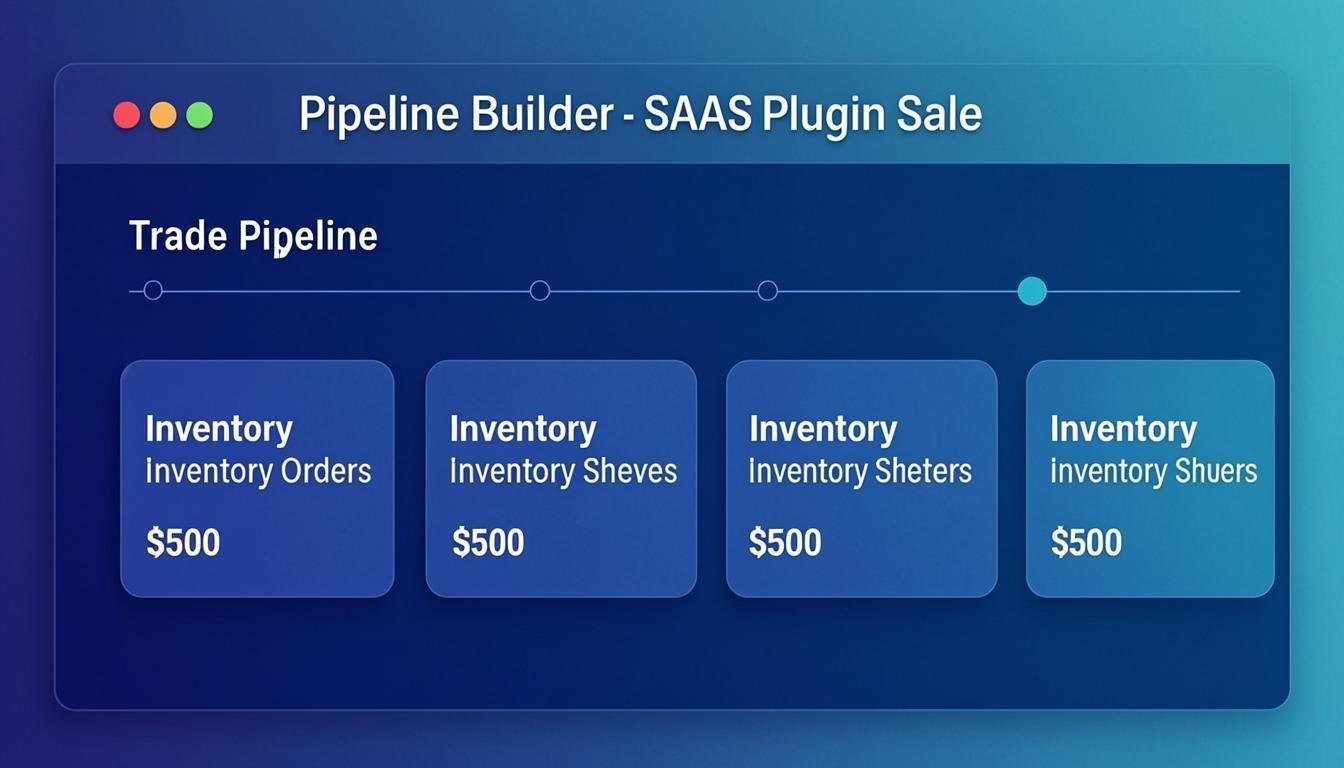 Pipeline Builder - SAAS Plugin Sale

Trade Pipeline

Inventory
Inventory Orders
$500

Inventory
Inventory Sheves
$500

Inventory
Inventory Sheters
$500

Inventory
inventory Shuers
$500